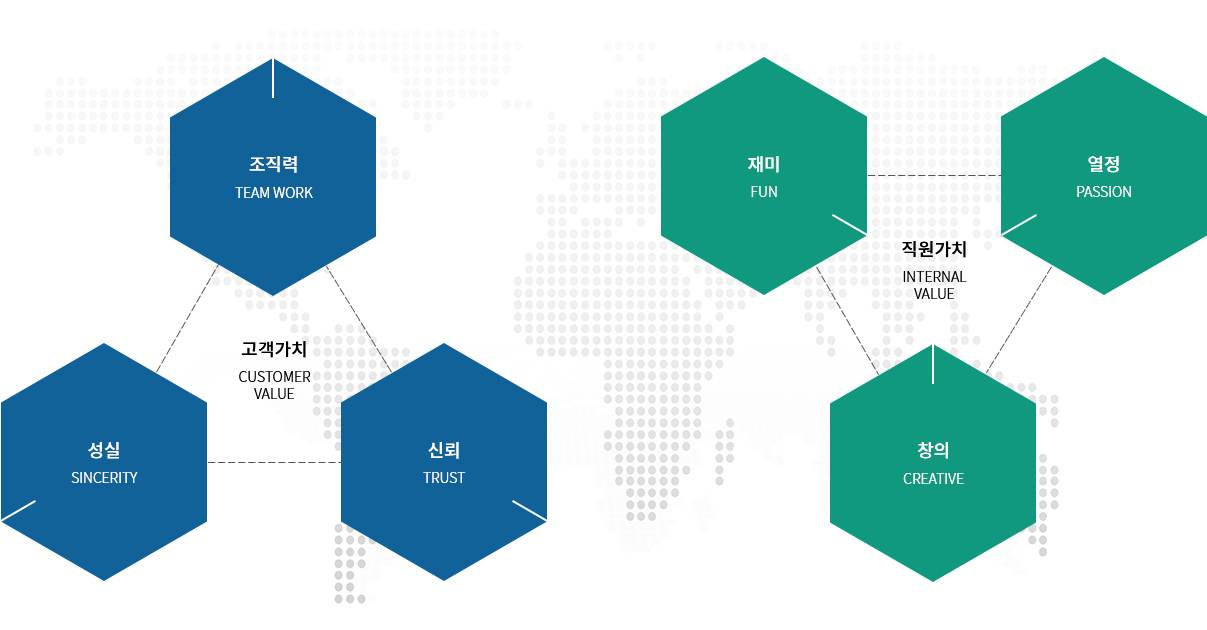 조직력
TEAM WORK

고객가치
CUSTOMER VALUE

성실
SINCERITY

신뢰
TRUST

재미
FUN

열정
PASSION

직원가치
INTERNAL VALUE

창의
CREATIVE